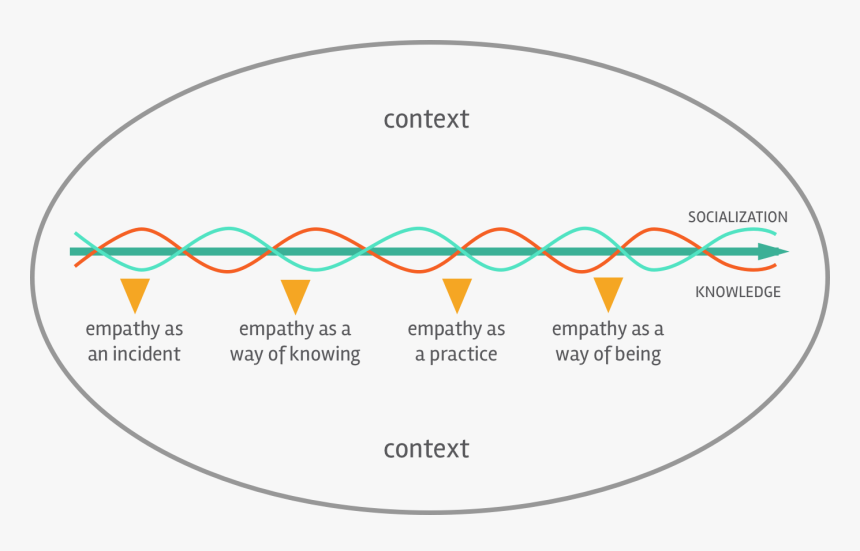 context

SOCIALIZATION

KNOWLEDGE

empathy as an incident

empathy as a way of knowing

empathy as a practice

empathy as a way of being

context